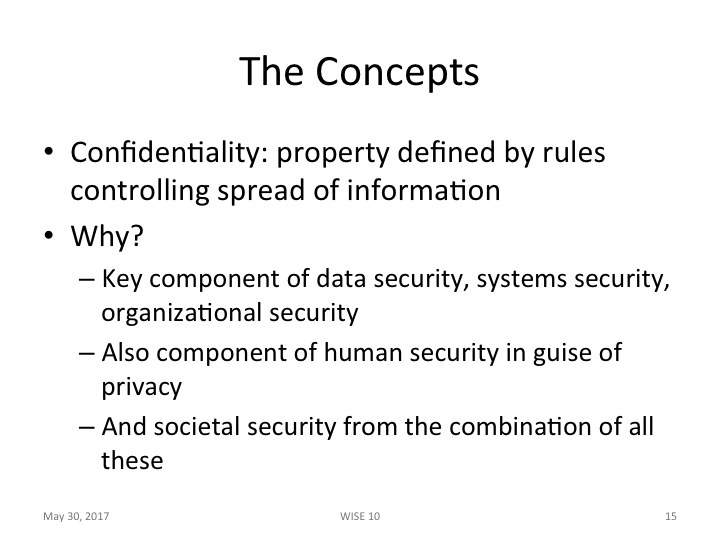 The Concepts

• Confidentiality: property defined by rules controlling spread of information
• Why?
– Key component of data security, systems security, organizational security
– Also component of human security in guise of privacy
– And societal security from the combination of all these

May 30, 2017 WISE 10 15